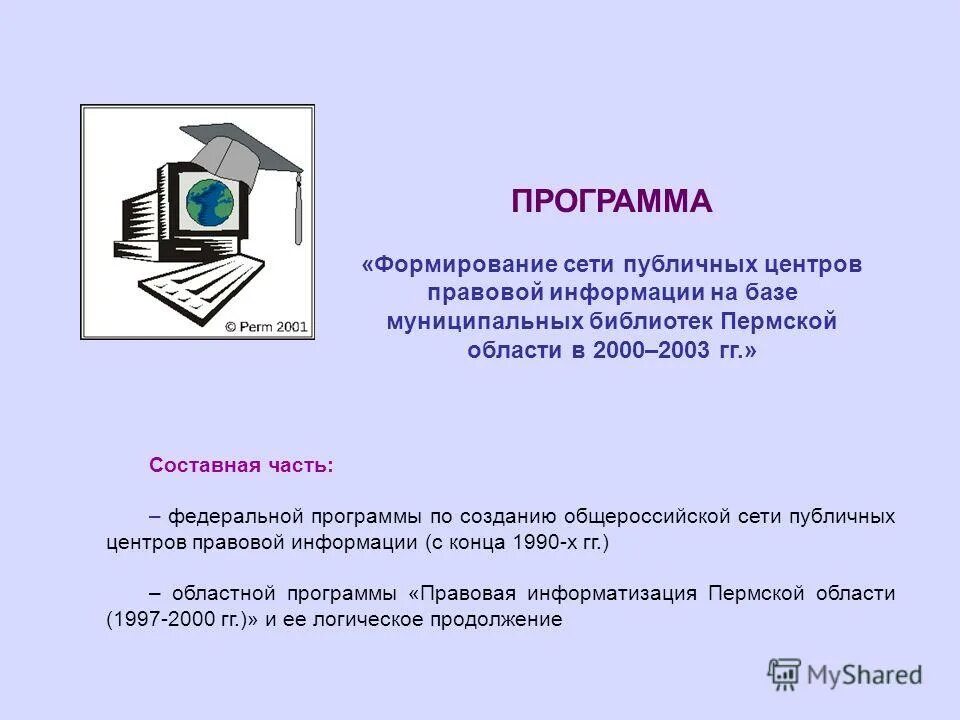 © Perm 2001

ПРОГРАММА

«Формирование сети публичных центров правовой информации на базе муниципальных библиотек Пермской области в 2000–2003 гг.»

Составная часть:

– федеральной программы по созданию общероссийской сети публичных центров правовой информации (с конца 1990-х гг.)

– областной программы «Правовая информатизация Пермской области (1997-2000 гг.)» и ее логическое продолжение

MyShared